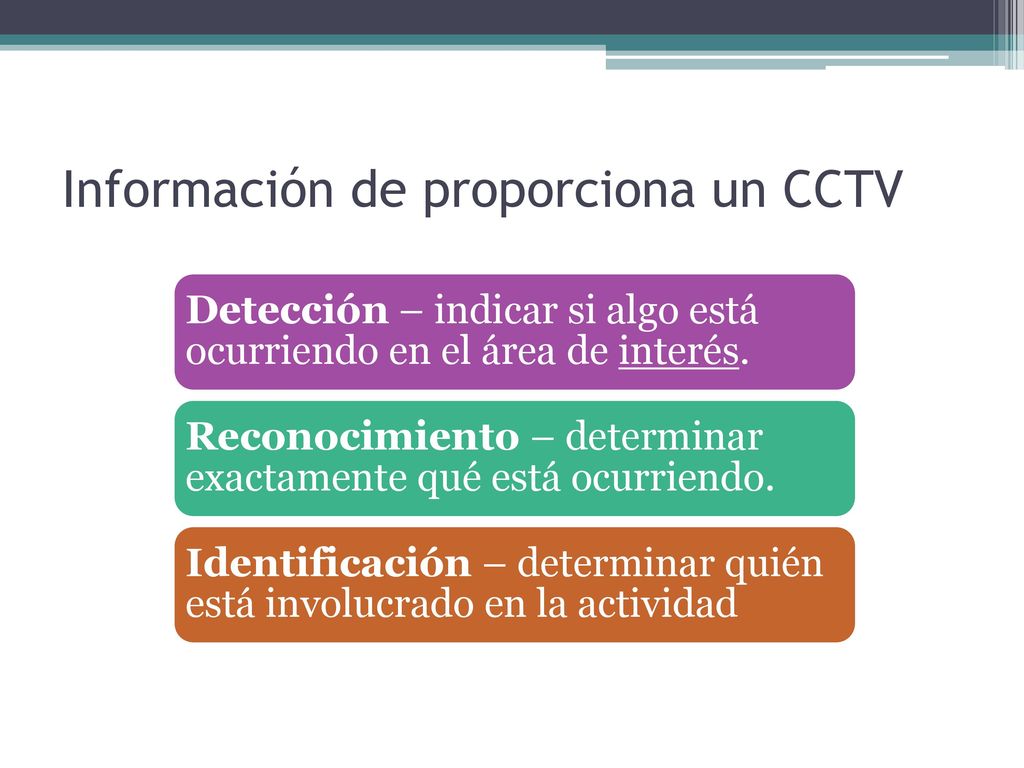 Información de proporciona un CCTV

Detección – indicar si algo está ocurriendo en el área de interés.

Reconocimiento – determinar exactamente qué está ocurriendo.

Identificación – determinar quién está involucrado en la actividad